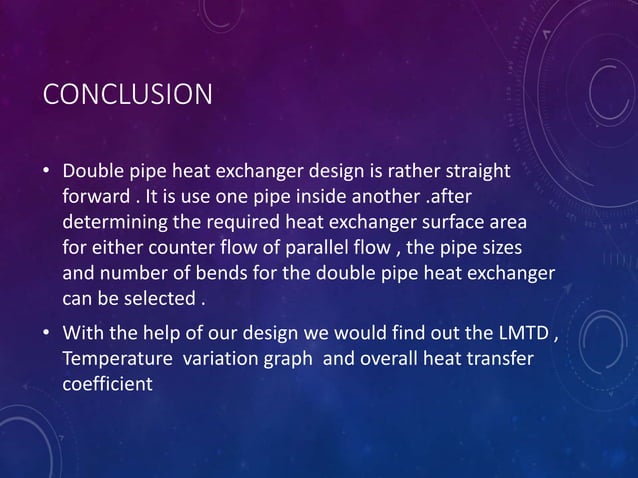 CONCLUSION

• Double pipe heat exchanger design is rather straight forward . It is use one pipe inside another .after determining the required heat exchanger surface area for either counter flow of parallel flow , the pipe sizes and number of bends for the double pipe heat exchanger can be selected .

• With the help of our design we would find out the LMTD , Temperature variation graph and overall heat transfer coefficient